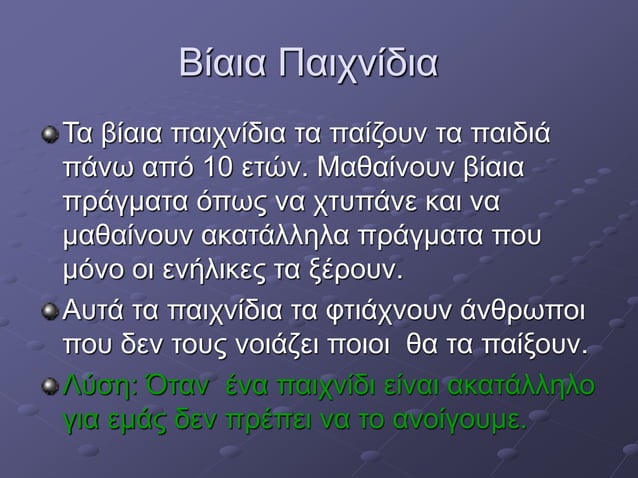 Βίαια Παιχνίδια

Τα βίαια παιχνίδια τα παίζουν τα παιδιά πάνω από 10 ετών. Μαθαίνουν βίαια πράγματα όπως να χτυπάνε και να μαθαίνουν ακατάλληλα πράγματα που μόνο οι ενήλικες τα ξέρουν.

Αυτά τα παιχνίδια τα φτιάχνουν άνθρωποι που δεν τους νοιάζει ποιοι θα τα παίξουν.

Λύση: Όταν ένα παιχνίδι είναι ακατάλληλο για εμάς δεν πρέπει να το ανοίγουμε.